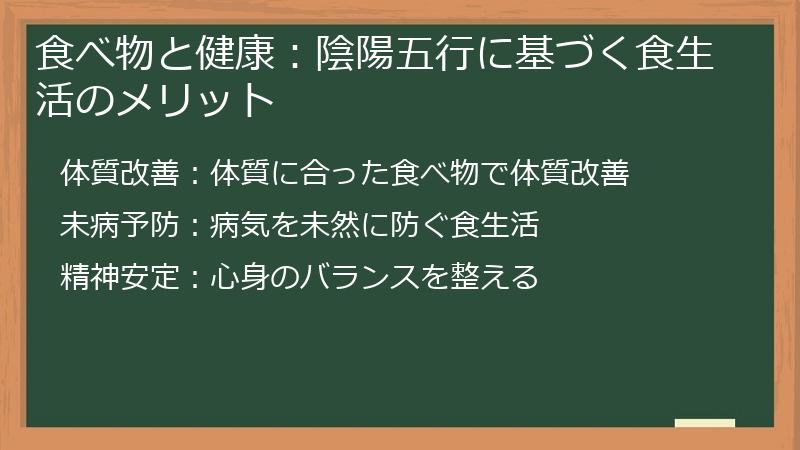 食べ物と健康：陰陽五行に基づく食生活のメリット

体質改善：体質に合った食べ物で体質改善

未病予防：病気を未然に防ぐ食生活

精神安定：心身のバランスを整える